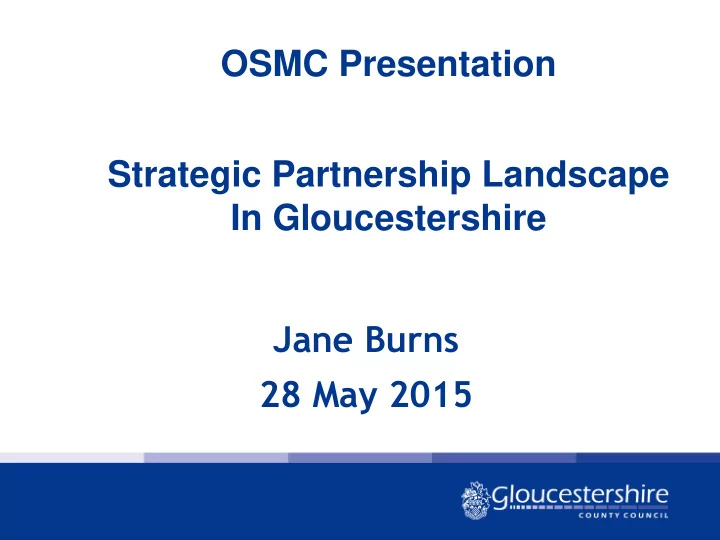 OSMC Presentation

Strategic Partnership Landscape In Gloucestershire

Jane Burns

28 May 2015

Gloucestershire
COUNTY COUNCIL